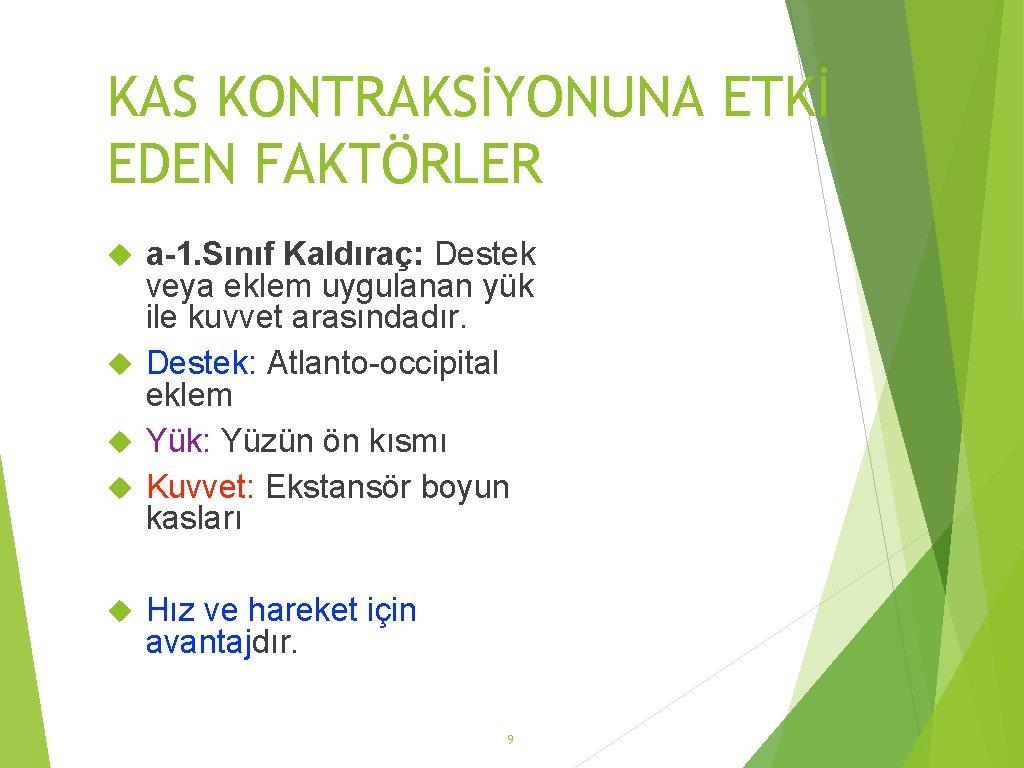 KAS KONTRAKSİYONUNA ETKİ EDEN FAKTÖRLER

a-1.Sınıf Kaldıraç: Destek veya eklem uygulanan yük ile kuvvet arasındadır.

Destek: Atlanto-occipital eklem

Yük: Yüzün ön kısmı

Kuvvet: Ekstansör boyun kasları

Hız ve hareket için avantajdır.

9